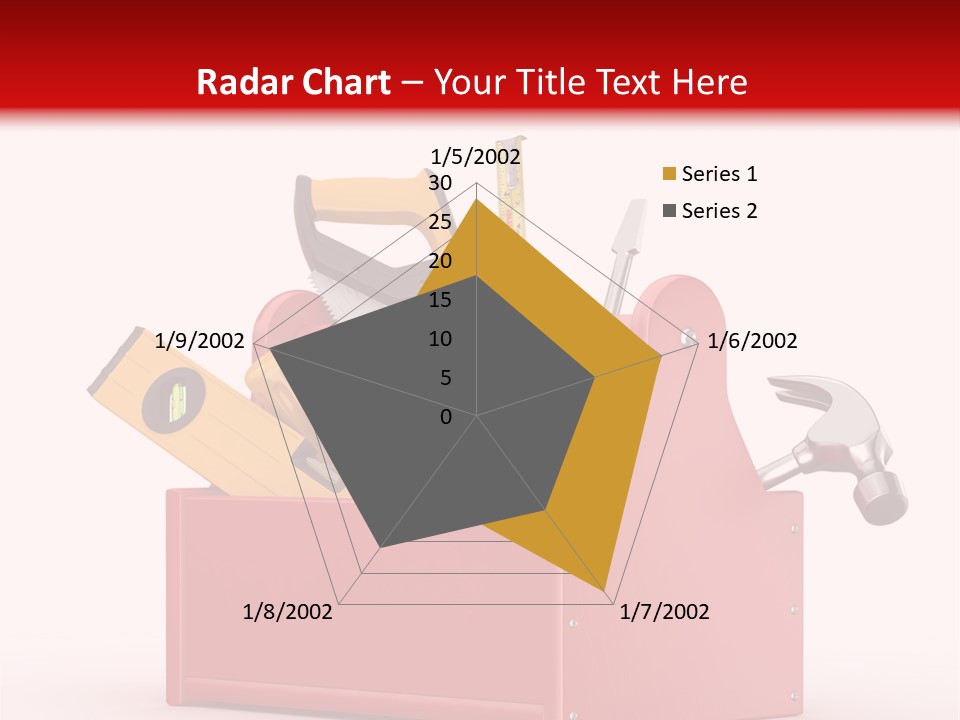 Radar Chart – Your Title Text Here

1/5/2002
30
25
20
15
10
5
0
1/6/2002
1/7/2002
1/8/2002
1/9/2002

Series 1
Series 2